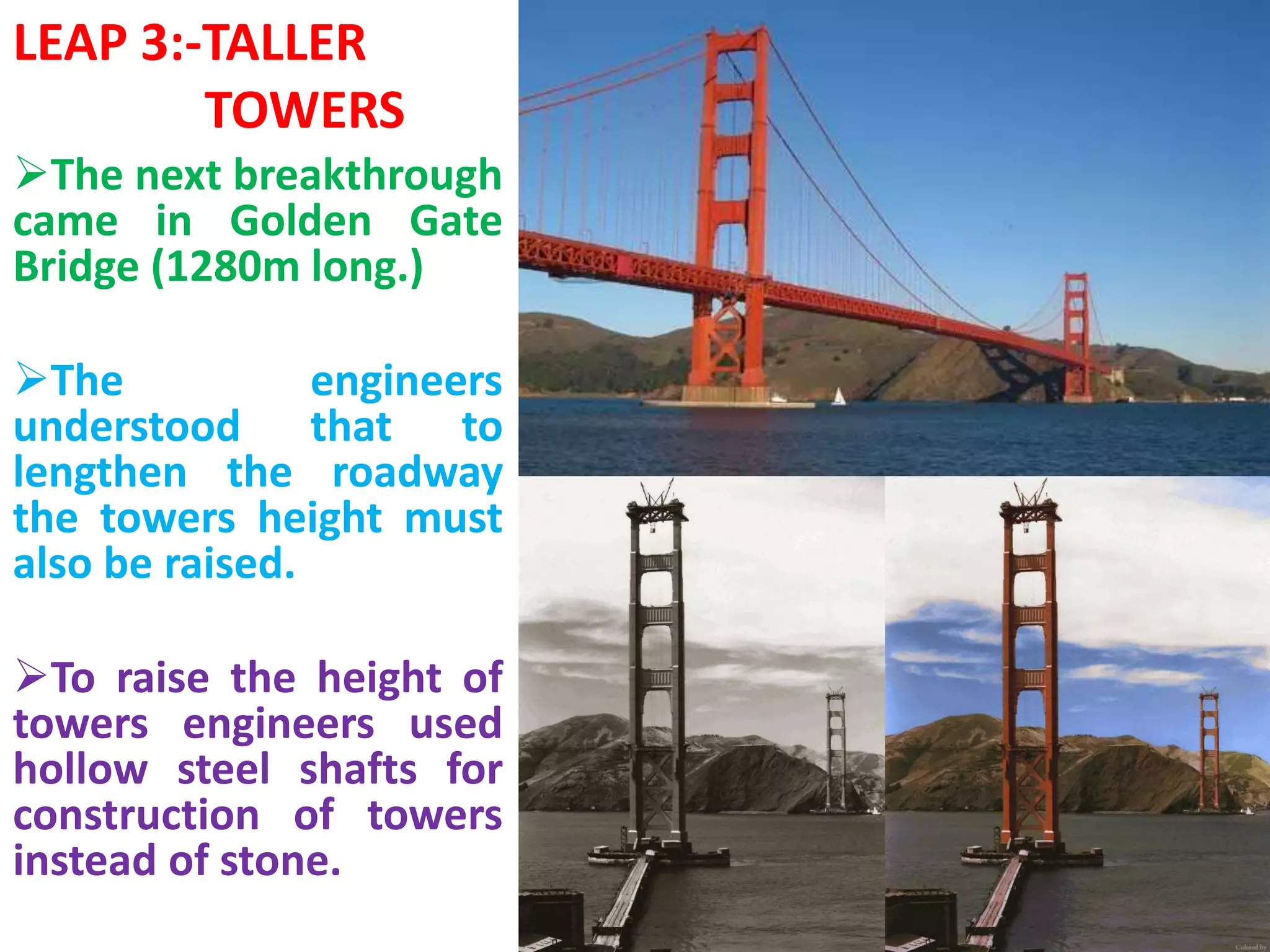 LEAP 3:-TALLER TOWERS

➢The next breakthrough came in Golden Gate Bridge (1280m long.)

➢The engineers understood that to lengthen the roadway the towers height must also be raised.

➢To raise the height of towers engineers used hollow steel shafts for construction of towers instead of stone.

Colored by